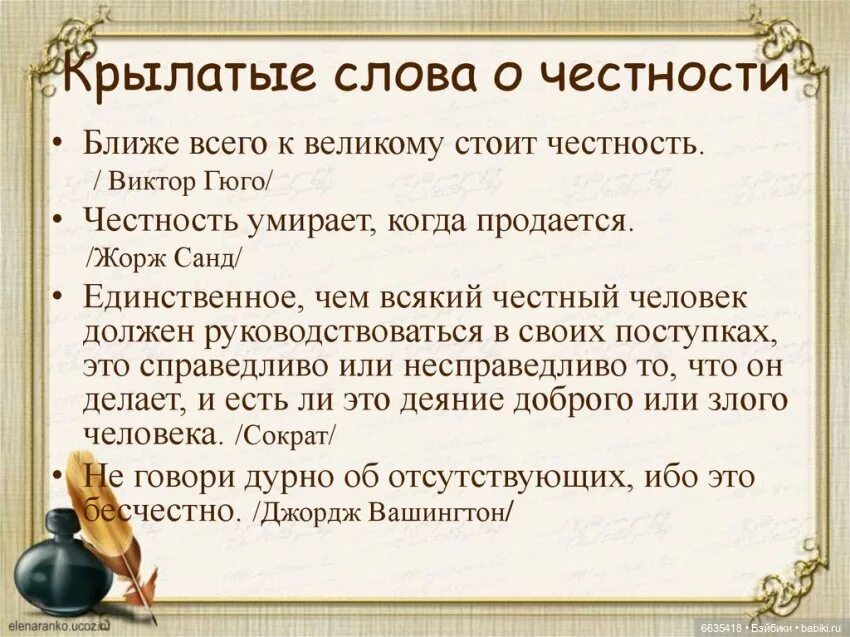 Крылатые слова о честности

• Ближе всего к великому стоит честность. / Виктор Гюго/

• Честность умирает, когда продается. /Жорж Санд/

• Единственное, чем всякий честный человек должен руководствоваться в своих поступках, это справедливо или несправедливо то, что он делает, и есть ли это деяние доброго или злого человека. /Сократ/

• Не говори дурно об отсутствующих, ибо это бесчестно. /Джордж Вашингтон/

elenaranko.ucoz.ru

6635418 • Бэйбики • babiki.ru